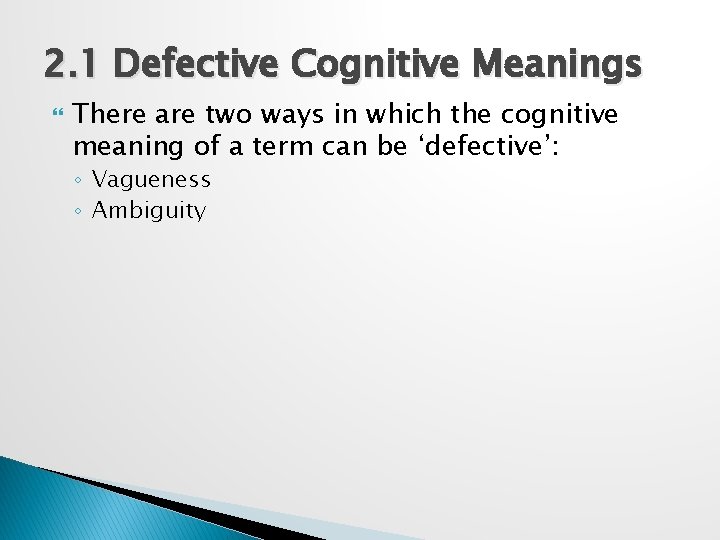 2.1 Defective Cognitive Meanings

There are two ways in which the cognitive meaning of a term can be ‘defective’:

◦ Vagueness
◦ Ambiguity